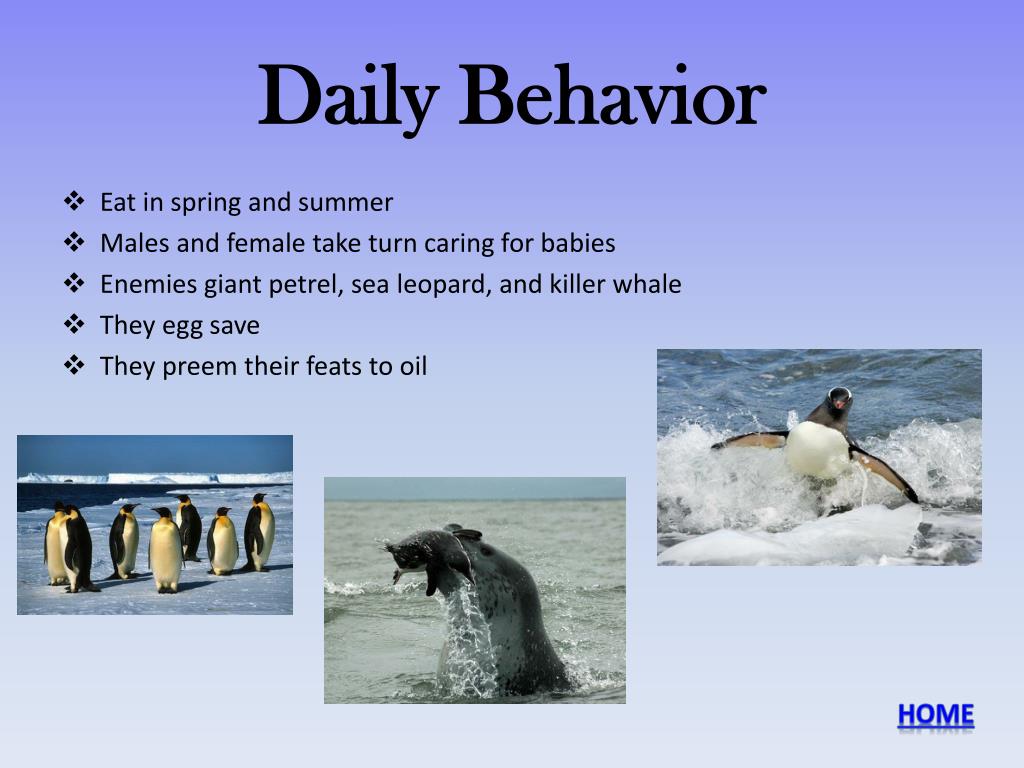 Daily Behavior

❖ Eat in spring and summer
❖ Males and female take turn caring for babies
❖ Enemies giant petrel, sea leopard, and killer whale
❖ They egg save
❖ They preem their feats to oil

HOME